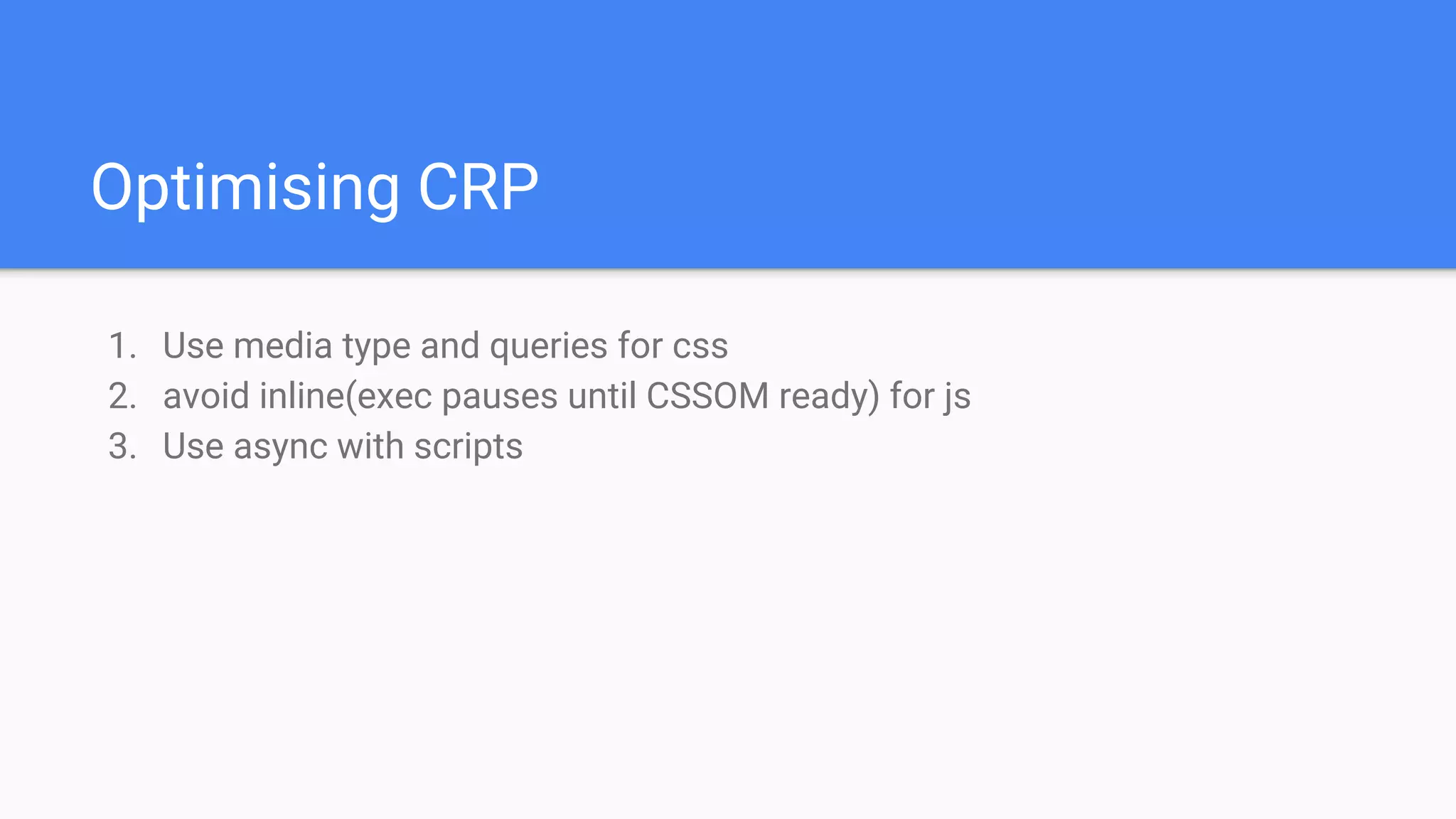 Optimising CRP

1. Use media type and queries for css
2. avoid inline(exec pauses until CSSOM ready) for js
3. Use async with scripts